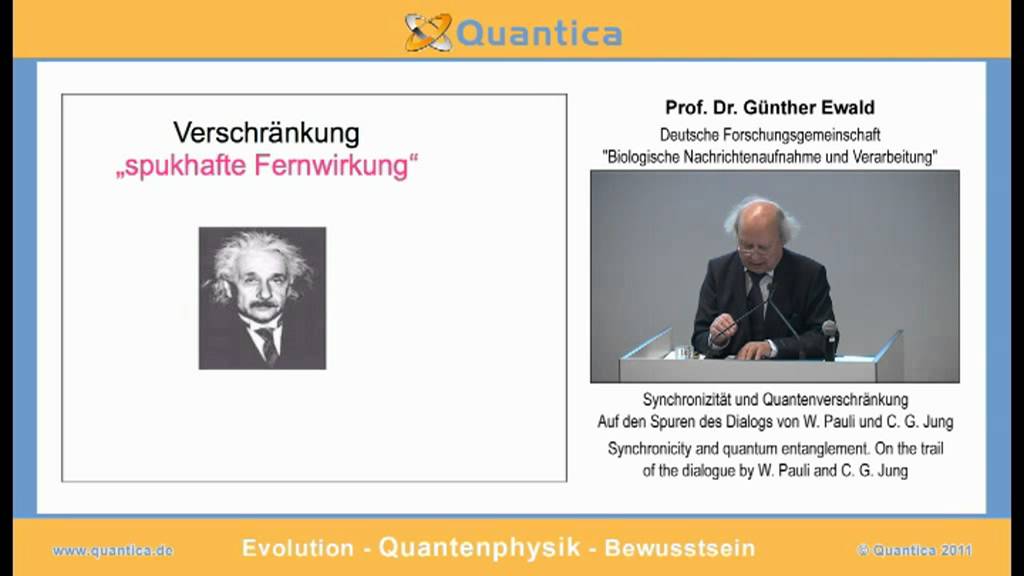 Quantica

Verschränkung
„spukhafte Fernwirkung“

Prof. Dr. Günther Ewald
Deutsche Forschungsgemeinschaft
"Biologische Nachrichtenaufnahme und Verarbeitung"

Synchronizität und Quantenverschränkung
Auf den Spuren des Dialogs von W. Pauli und C. G. Jung

Synchronicity and quantum entanglement. On the trail of the dialogue by W. Pauli and C. G. Jung

www.quantica.de

Evolution - Quantenphysik - Bewusstsein

© Quantica 2011